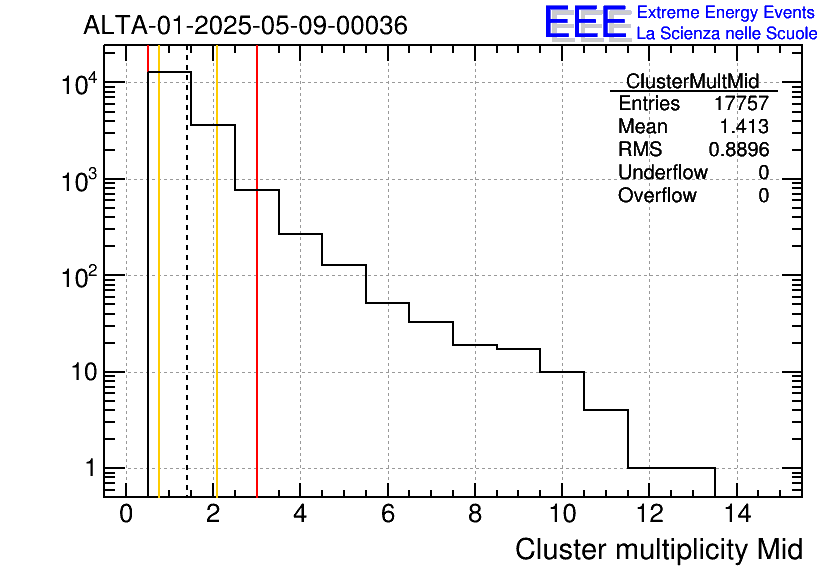 ALTA-01-2025-05-09-00036

EEE Extreme Energy Events
La Scienza nelle Scuole

| ClusterMultMid | |
|---|---|
| Entries | 17757 |
| Mean | 1.413 |
| RMS | 0.8896 |
| Underflow | 0 |
| Overflow | 0 |

$10^4$
$10^3$
$10^2$
10
1

0 2 4 6 8 10 12 14

Cluster multiplicity Mid